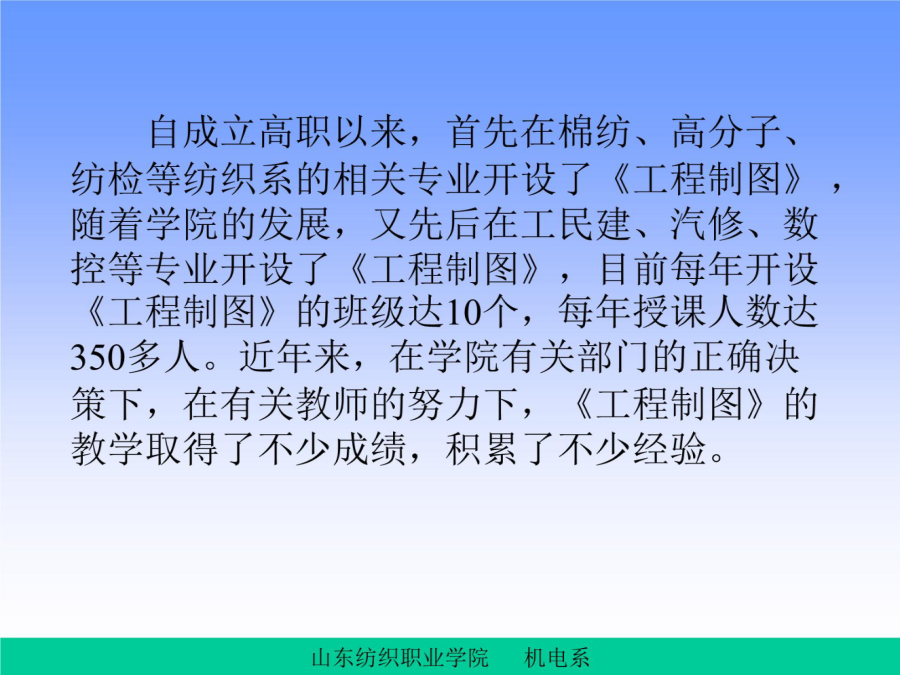 自成立高职以来，首先在棉纺、高分子、纺检等纺织系的相关专业开设了《工程制图》，随着学院的发展，又先后在工民建、汽修、数控等专业开设了《工程制图》，目前每年开设《工程制图》的班级达10个，每年授课人数达350多人。近年来，在学院有关部门的正确决策下，在有关教师的努力下，《工程制图》的教学取得了不少成绩，积累了不少经验。

山东纺织职业学院　　机电系